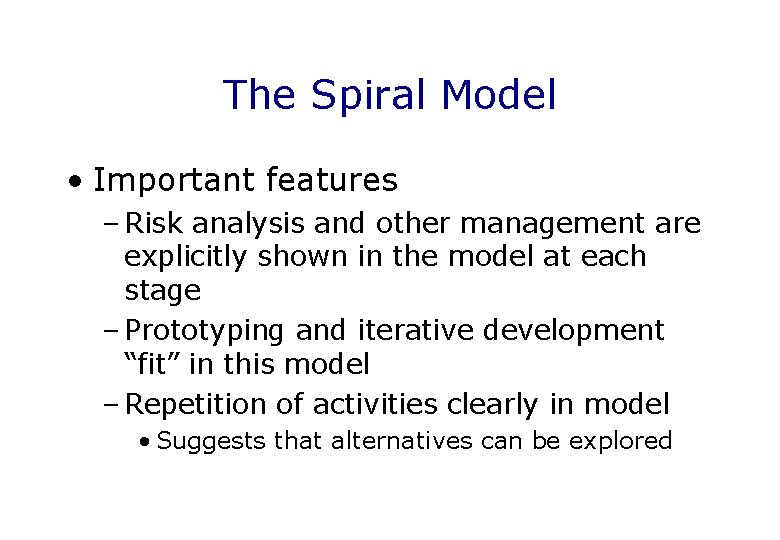 The Spiral Model

• Important features

– Risk analysis and other management are explicitly shown in the model at each stage

– Prototyping and iterative development “fit” in this model

– Repetition of activities clearly in model

• Suggests that alternatives can be explored